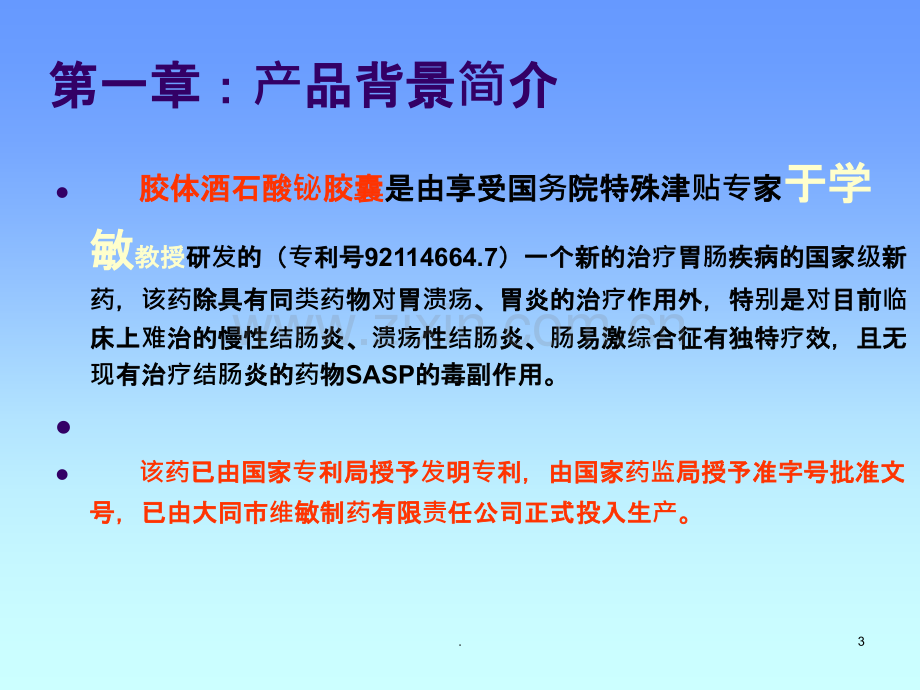 第一章：产品背景简介

• 胶体酒石酸铋胶囊是由享受国务院特殊津贴专家于学敏教授研发的（专利号92114664.7）一个新的治疗胃肠疾病的国家级新药，该药除具有同类药物对胃溃疡、胃炎的治疗作用外，特别是对目前临床上难治的慢性结肠炎、溃疡性结肠炎、肠易激综合征有独特疗效，且无现有治疗结肠炎的药物SASP的毒副作用。

•

• 该药已由国家专利局授予发明专利，由国家药监局授予准字号批准文号，已由大同市维敏制药有限责任公司正式投入生产。

.

3

www.zixin.com.cn